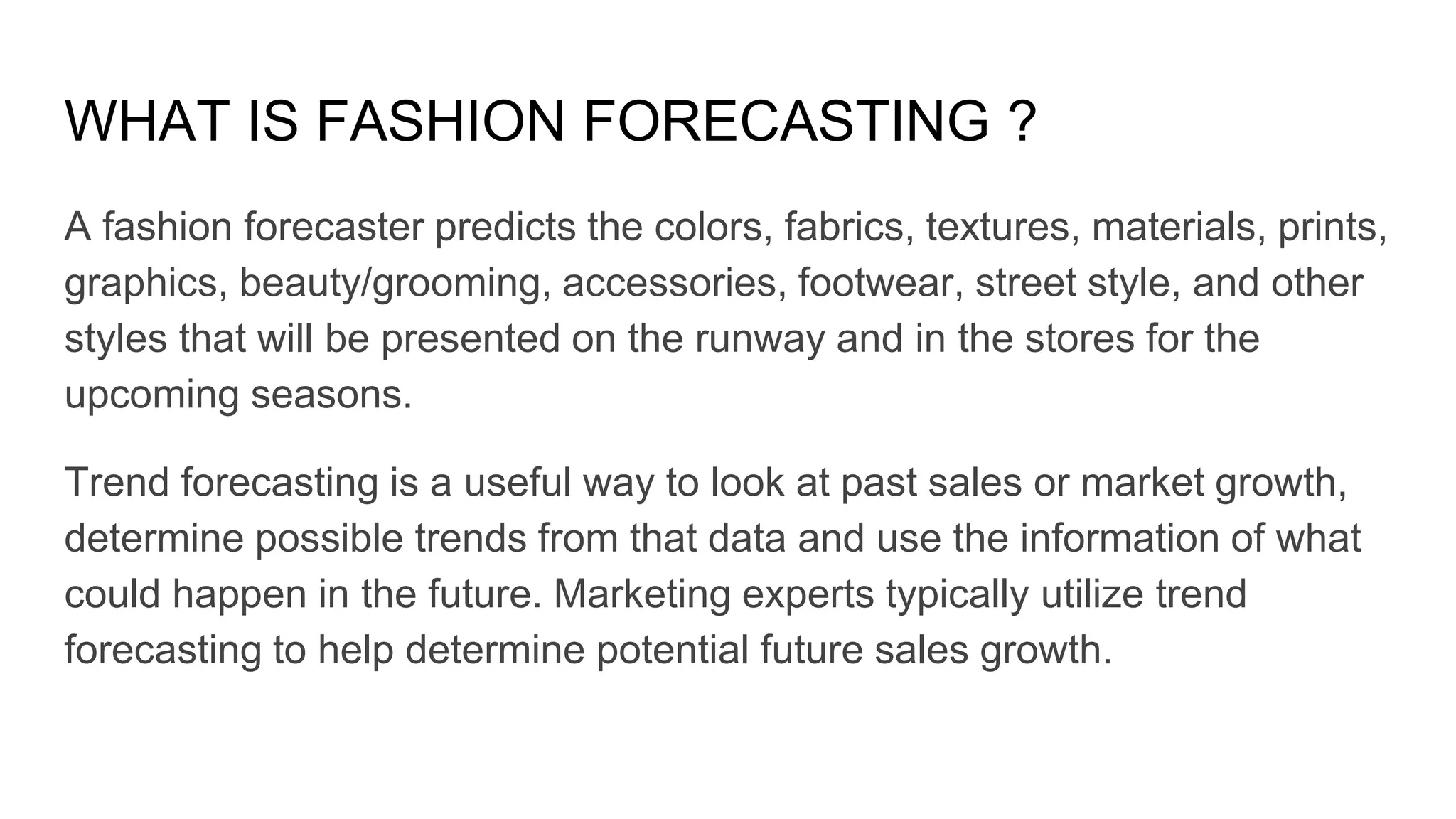 WHAT IS FASHION FORECASTING ?

A fashion forecaster predicts the colors, fabrics, textures, materials, prints, graphics, beauty/grooming, accessories, footwear, street style, and other styles that will be presented on the runway and in the stores for the upcoming seasons.

Trend forecasting is a useful way to look at past sales or market growth, determine possible trends from that data and use the information of what could happen in the future. Marketing experts typically utilize trend forecasting to help determine potential future sales growth.